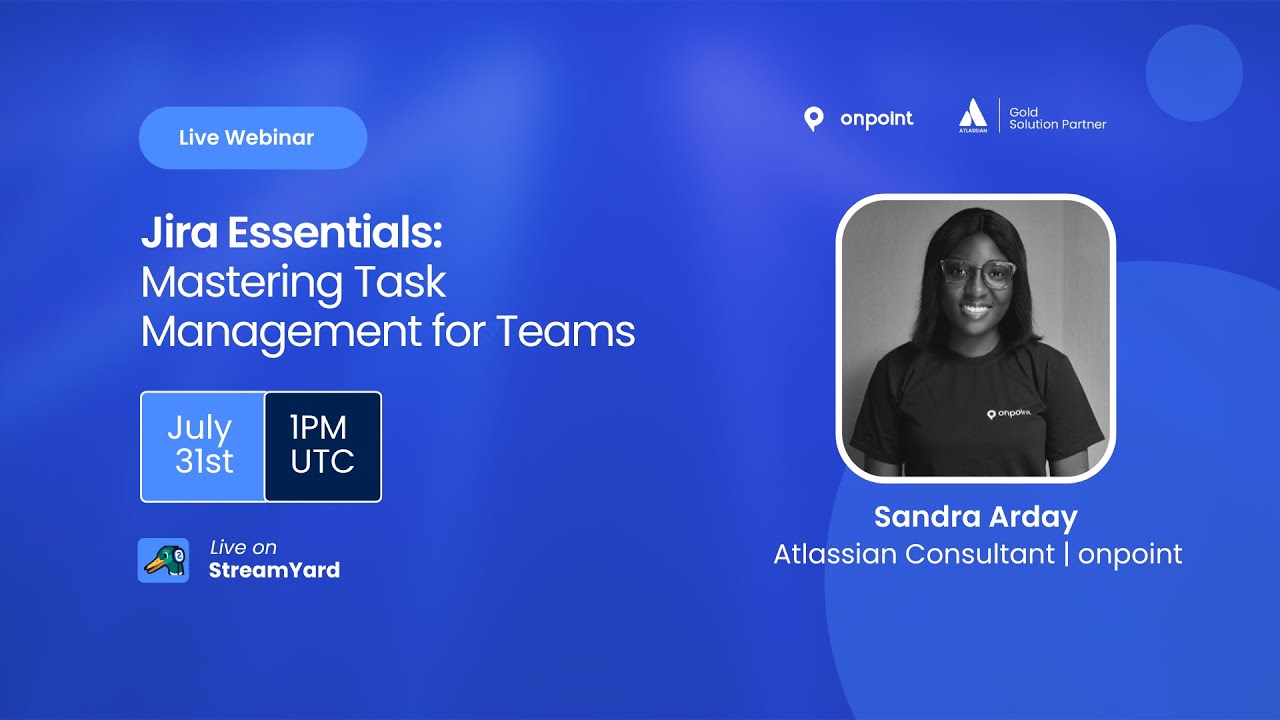 Live Webinar

onpoint

ATLASSIAN

Gold Solution Partner

Jira Essentials: Mastering Task Management for Teams

July 31st

1PM UTC

Live on StreamYard

onpoint

Sandra Arday
Atlassian Consultant | onpoint